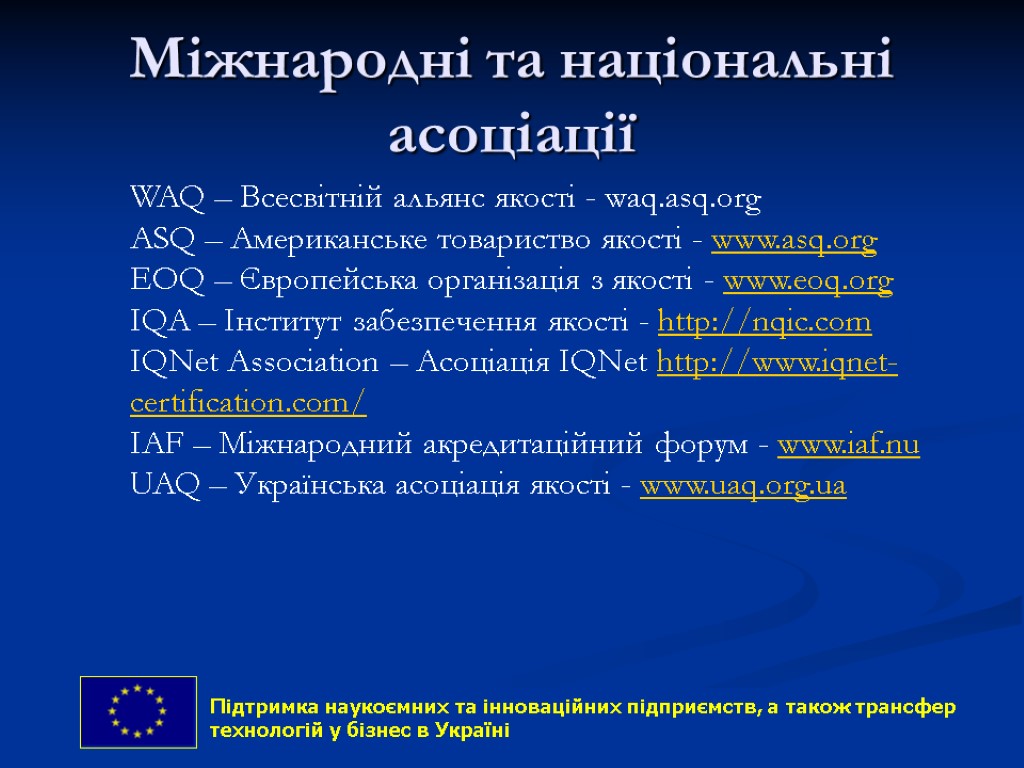 Міжнародні та національні асоціації

WAQ – Всесвітній альянс якості - waq.asq.org
ASQ – Американське товариство якості - www.asq.org
EOQ – Європейська організація з якості - www.eoq.org
IQA – Інститут забезпечення якості - http://nqic.com
IQNet Association – Асоціація IQNet http://www.iqnet-certification.com/
IAF – Міжнародний акредитаційний форум - www.iaf.nu
UAQ – Українська асоціація якості - www.uaq.org.ua

Підтримка наукоємних та інноваційних підприємств, а також трансфер технологій у бізнес в Україні